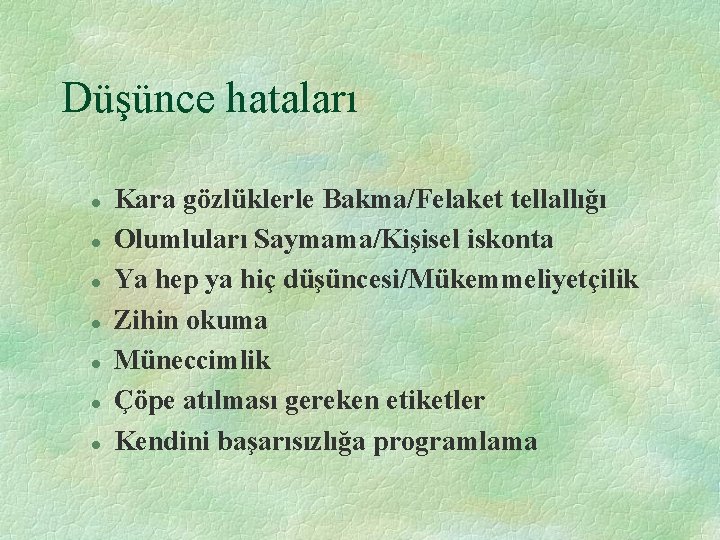 Düşünce hataları

- Kara gözlüklerle Bakma/Felaket tellallığı
- Olumluları Saymama/Kişisel iskonta
- Ya hep ya hiç düşüncesi/Mükemmeliyetçilik
- Zihin okuma
- Müneccimlik
- Çöpe atılması gereken etiketler
- Kendini başarısızlığa programlama